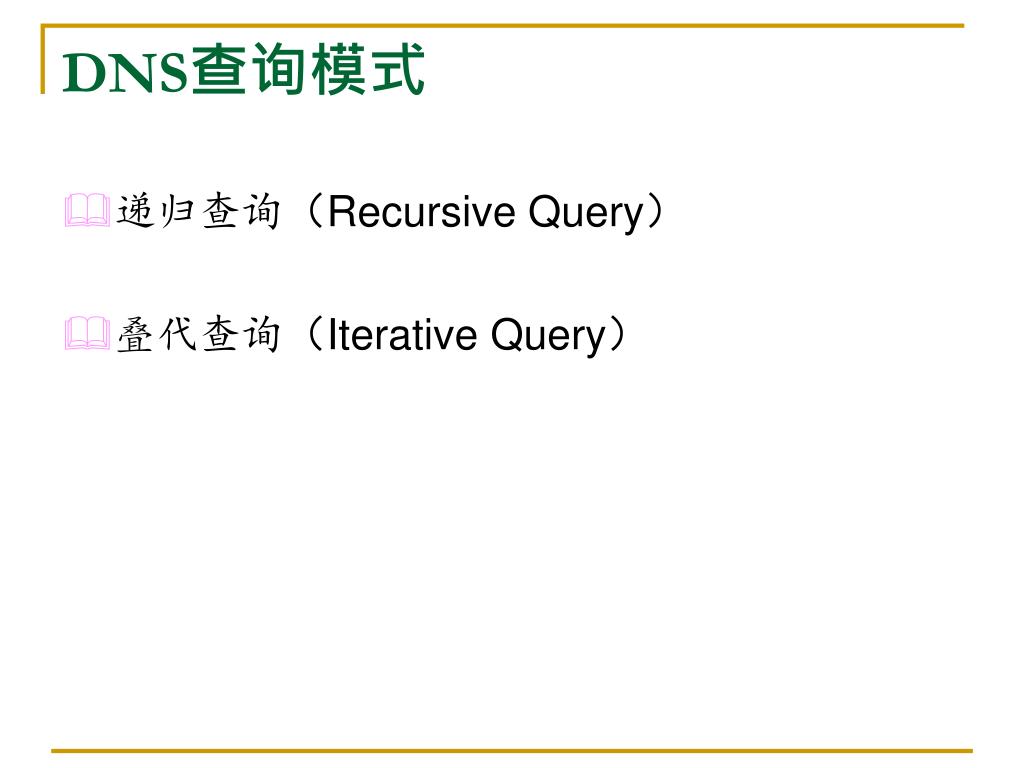 DNS查询模式

递归查询（Recursive Query）

叠代查询（Iterative Query）